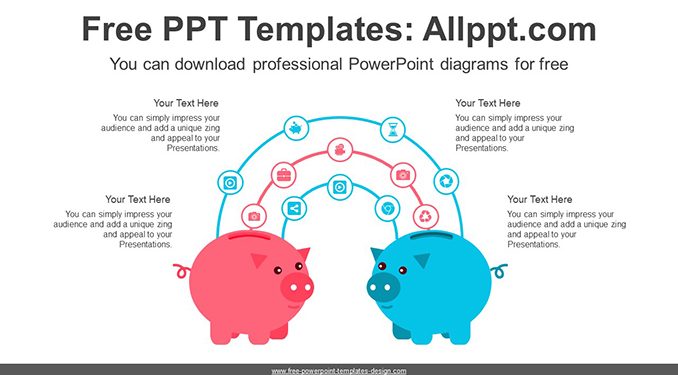 Free PPT Templates: Allppt.com

You can download professional PowerPoint diagrams for free

Your Text Here

You can simply impress your audience and add a unique zing and appeal to your Presentations.

Your Text Here

You can simply impress your audience and add a unique zing and appeal to your Presentations.

Your Text Here

You can simply impress your audience and add a unique zing and appeal to your Presentations.

Your Text Here

You can simply impress your audience and add a unique zing and appeal to your Presentations.

www.free-powerpoint-templates-design.com